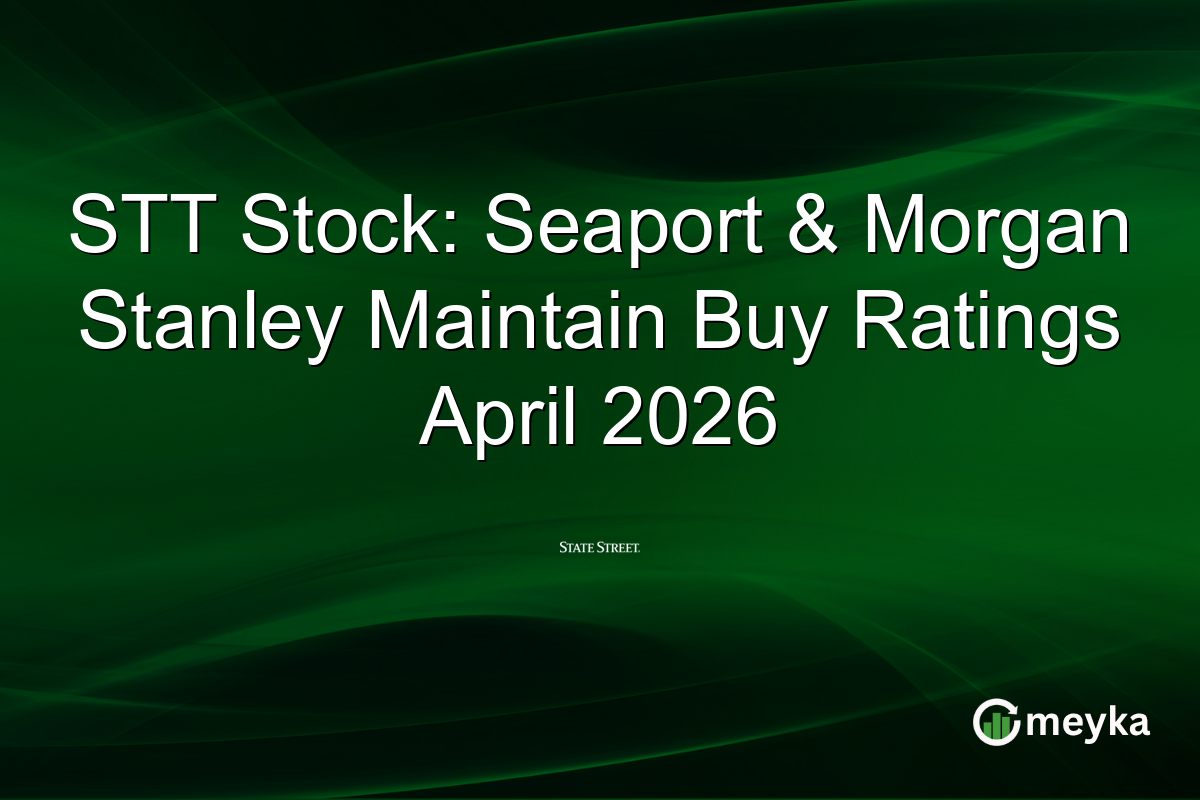 STT Stock: Seaport & Morgan Stanley Maintain Buy Ratings April 2026

STATE STREET.

meyka